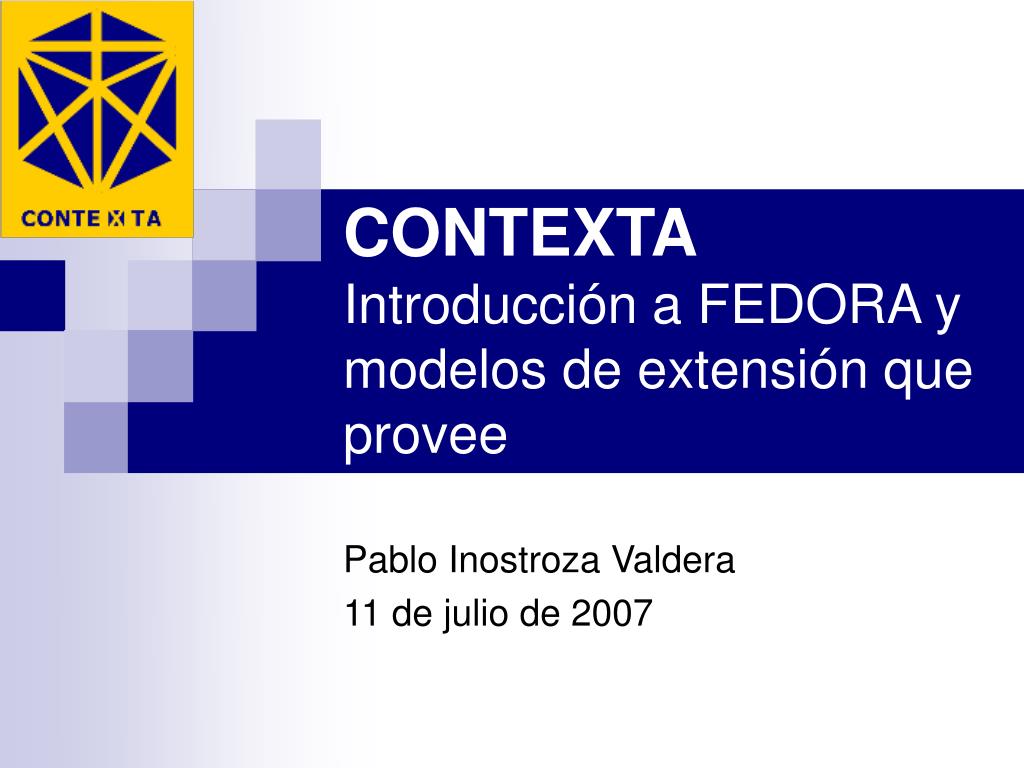 CONTEXTA

CONTEXTA
Introducción a FEDORA y modelos de extensión que provee

Pablo Inostroza Valdera
11 de julio de 2007